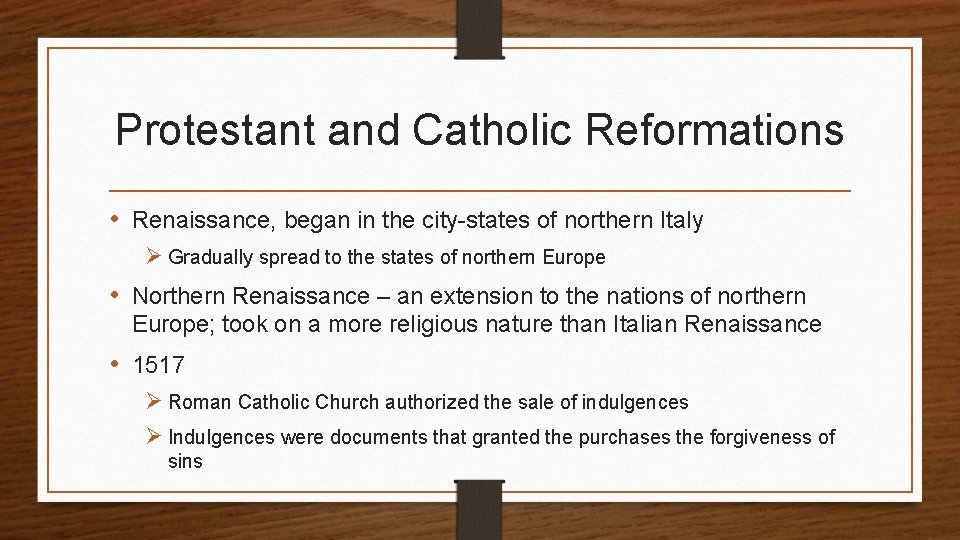 Protestant and Catholic Reformations

• Renaissance, began in the city-states of northern Italy
➢ Gradually spread to the states of northern Europe

• Northern Renaissance – an extension to the nations of northern Europe; took on a more religious nature than Italian Renaissance

• 1517
➢ Roman Catholic Church authorized the sale of indulgences
➢ Indulgences were documents that granted the purchases the forgiveness of sins